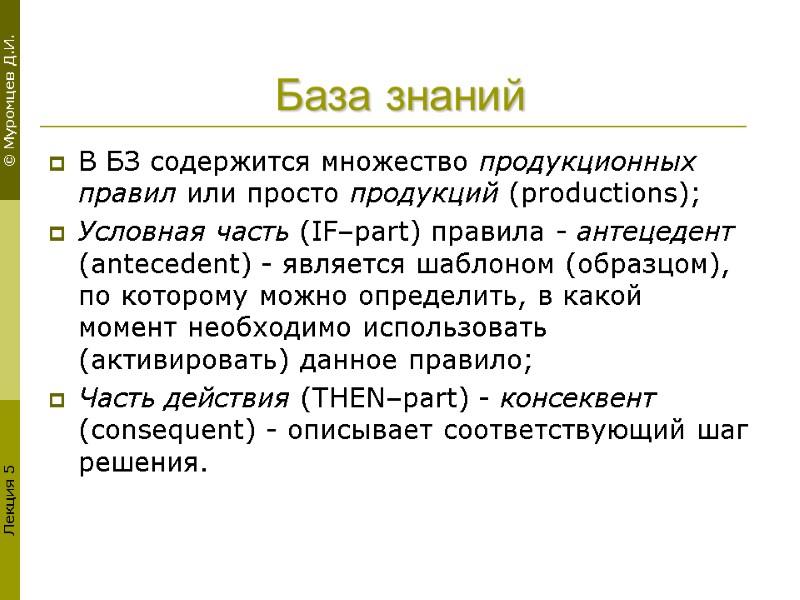 © Муромцев Д.И.

База знаний

В БЗ содержится множество продукционных правил или просто продукций (productions);

Условная часть (IF–part) правила - антецедент (antecedent) - является шаблоном (образцом), по которому можно определить, в какой момент необходимо использовать (активировать) данное правило;

Часть действия (THEN–part) - консеквент (consequent) - описывает соответствующий шаг решения.

Лекция 5